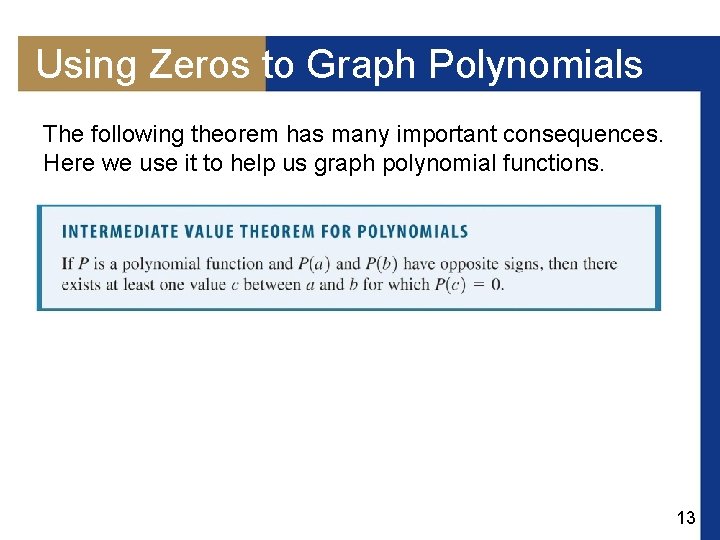 Using Zeros to Graph Polynomials

The following theorem has many important consequences. Here we use it to help us graph polynomial functions.

INTERMEDIATE VALUE THEOREM FOR POLYNOMIALS

If $P$ is a polynomial function and $P(a)$ and $P(b)$ have opposite signs, then there exists at least one value $c$ between $a$ and $b$ for which $P(c) = 0$.

13